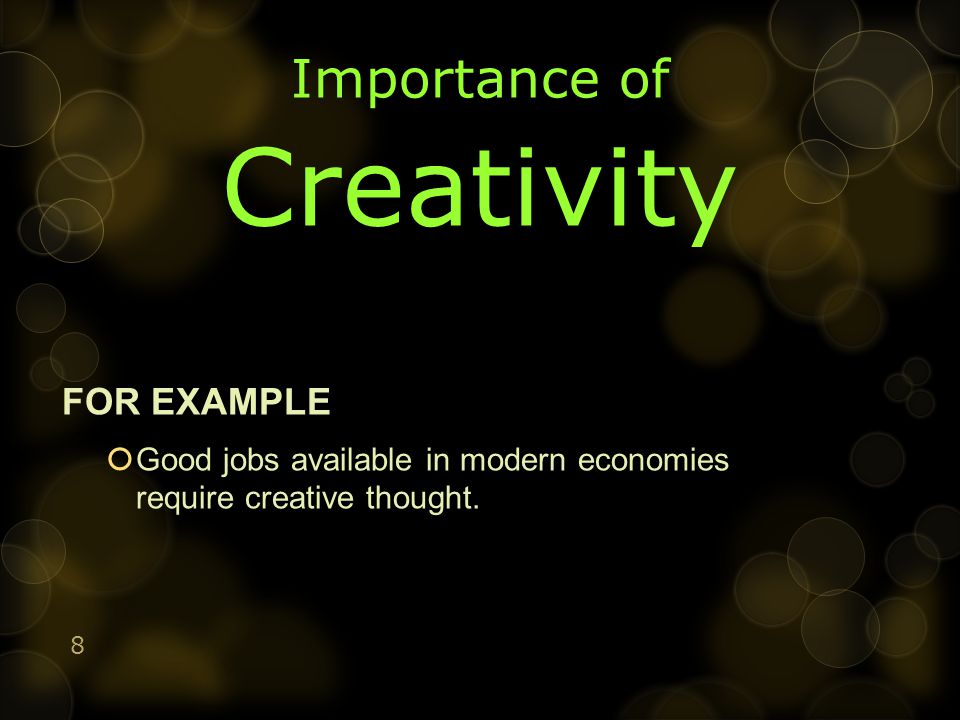 Importance of

Creativity

FOR EXAMPLE

Good jobs available in modern economies require creative thought.

8